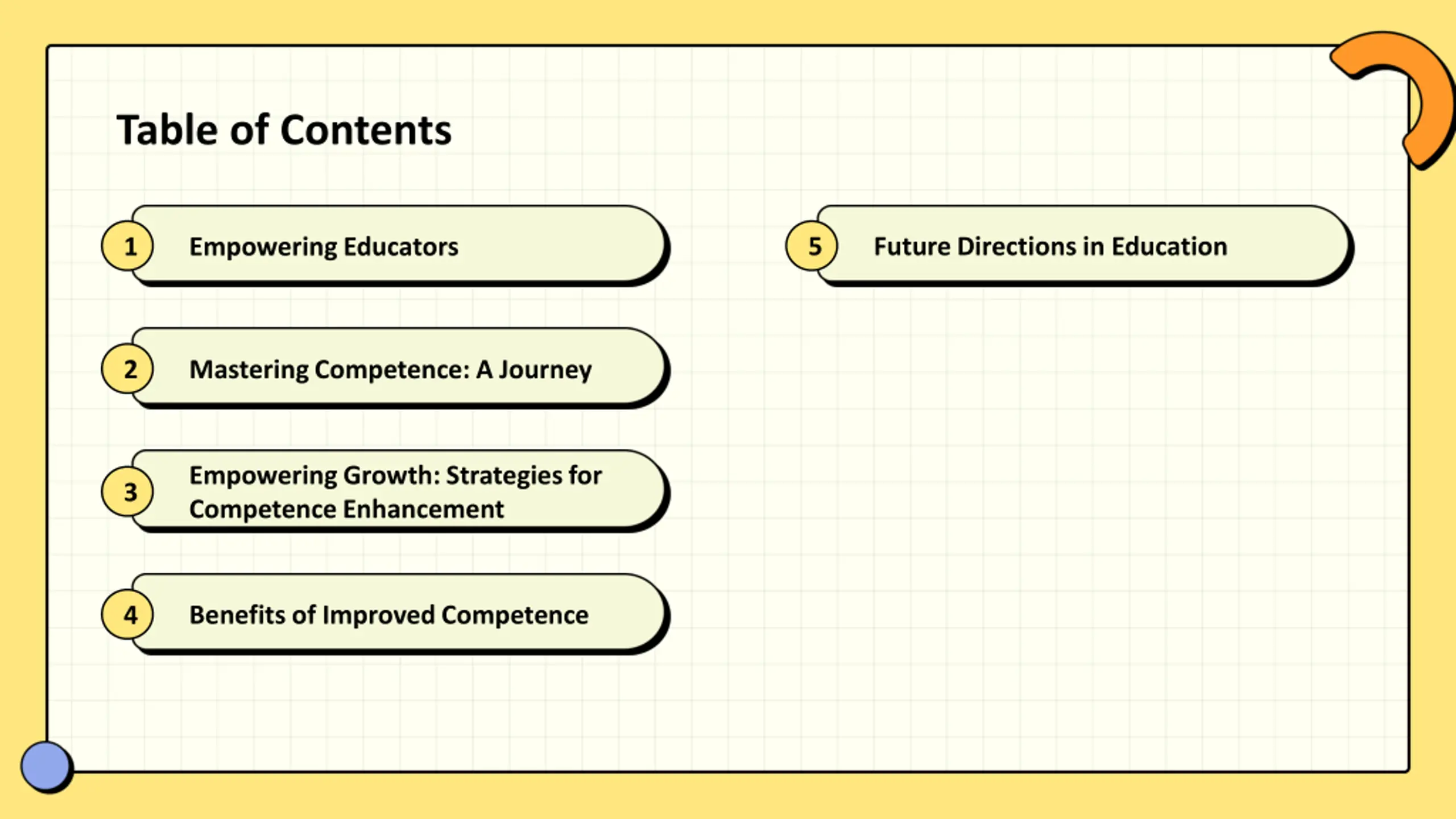 Table of Contents

1 Empowering Educators

2 Mastering Competence: A Journey

3 Empowering Growth: Strategies for Competence Enhancement

4 Benefits of Improved Competence

5 Future Directions in Education